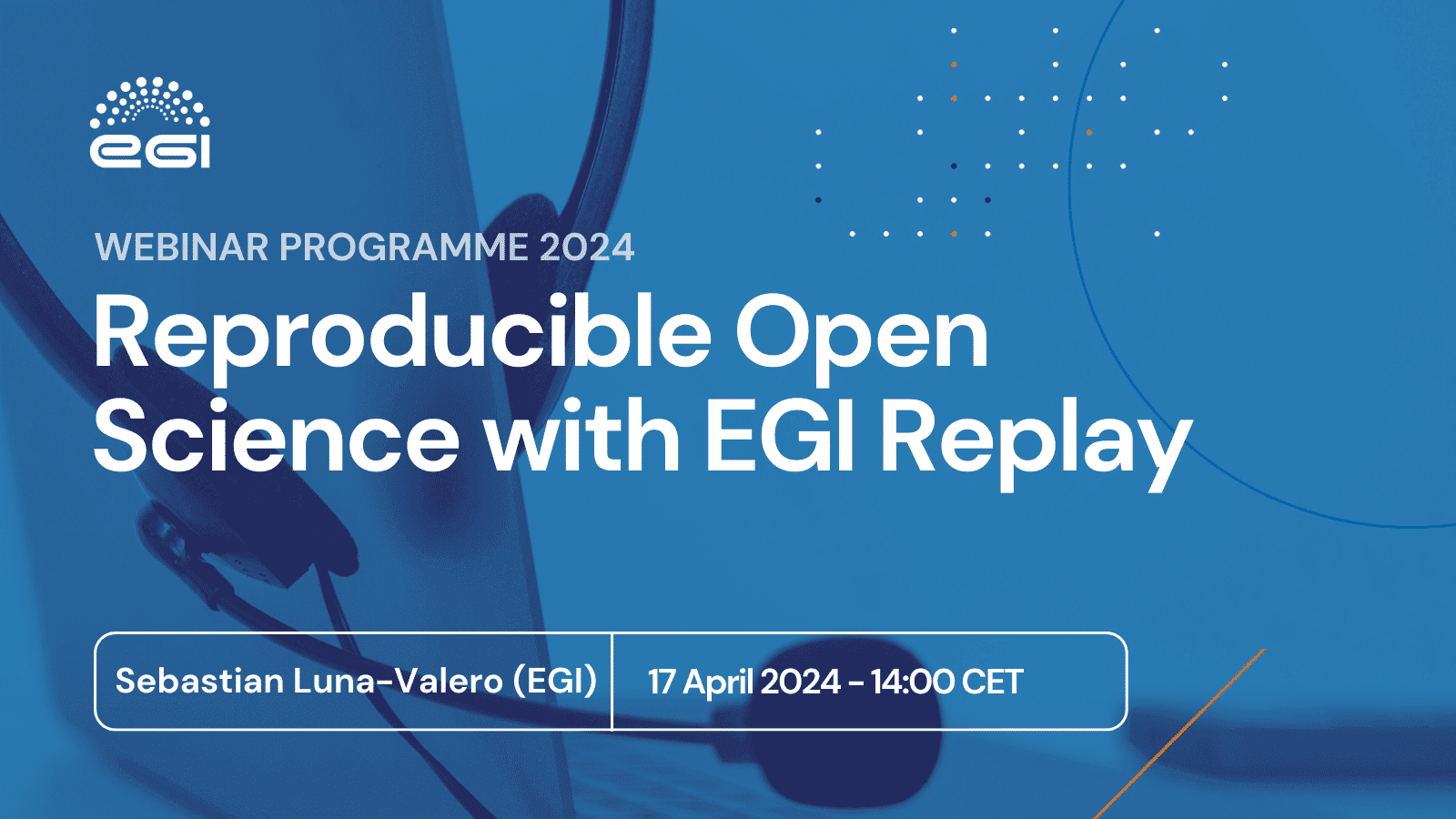 EGI

WEBINAR PROGRAMME 2024

Reproducible Open Science with EGI Replay

Sebastian Luna-Valero (EGI)

17 April 2024 - 14:00 CET